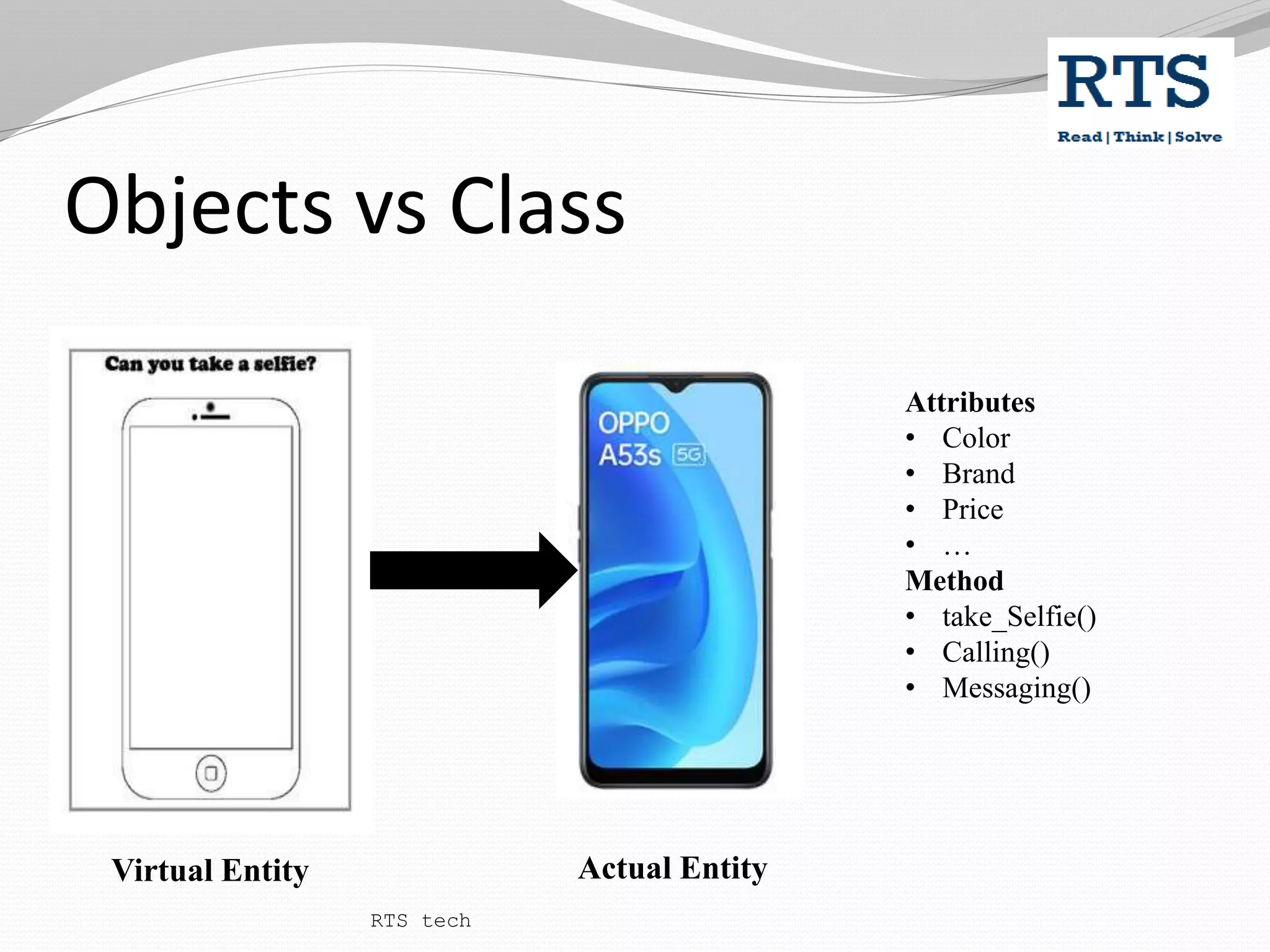 RTS
Read | Think | Solve

Objects vs Class

Can you take a selfie?

OPPO
A53s 5G

Attributes
• Color
• Brand
• Price
• …
Method
• take_Selfie()
• Calling()
• Messaging()

Virtual Entity

Actual Entity

RTS tech